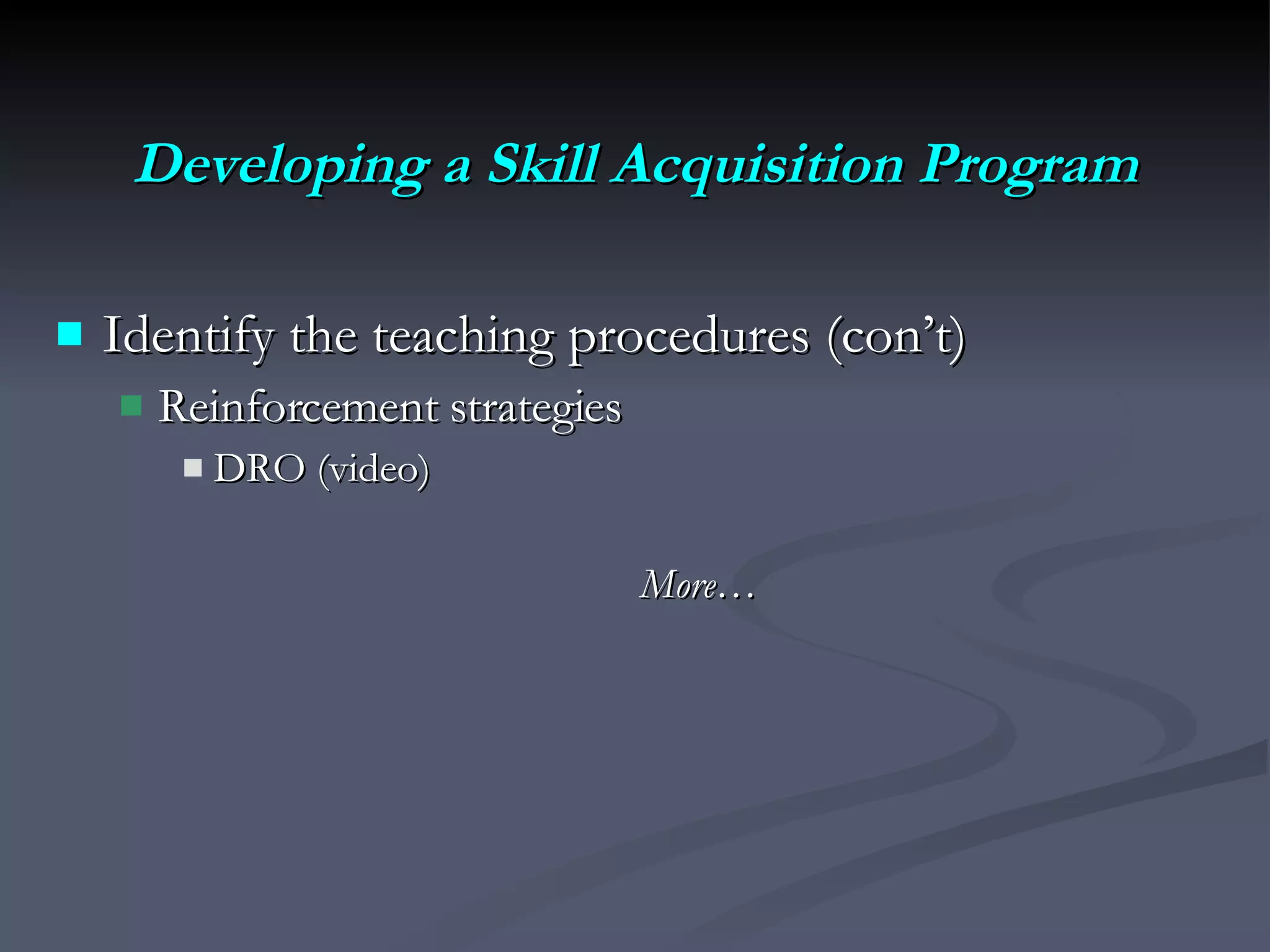 Developing a Skill Acquisition Program

Identify the teaching procedures (con’t)

Reinforcement strategies

DRO (video)

More…